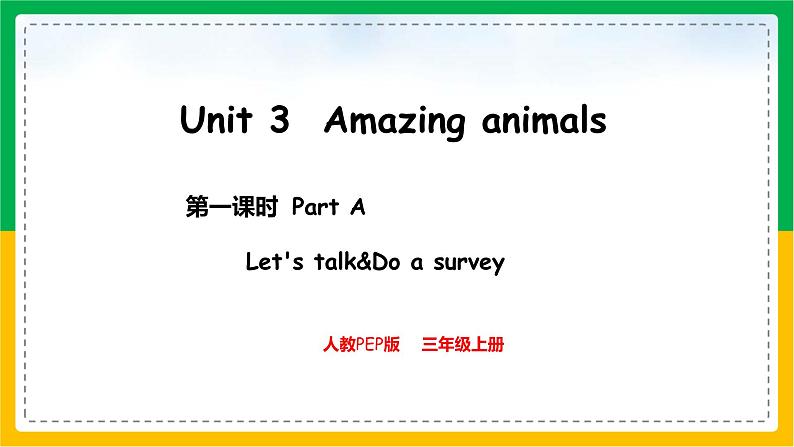 Unit 3 Amazing animals

第一课时 Part A

Let's talk&Do a survey

人教PEP版 三年级上册